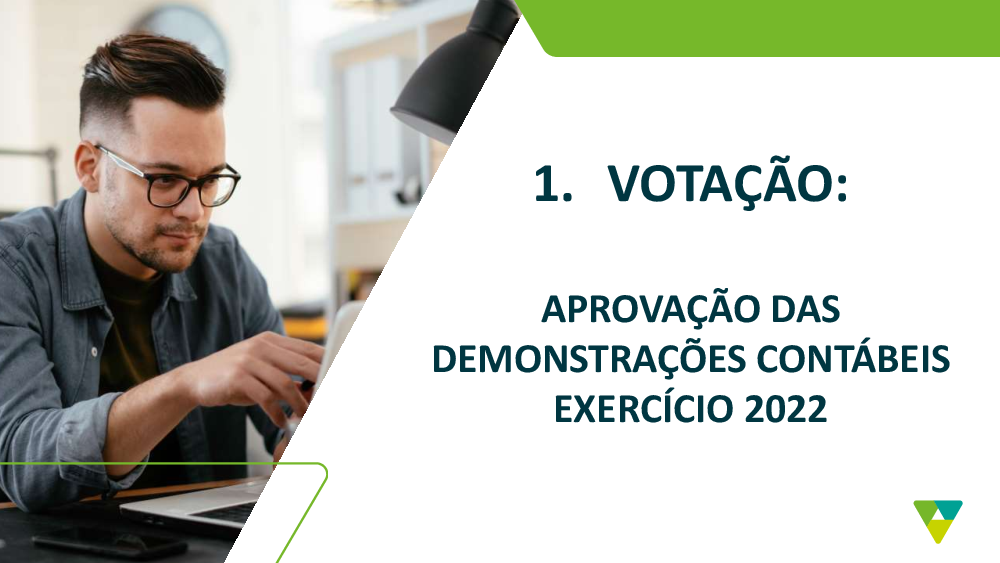 1. VOTAÇÃO:

APROVAÇÃO DAS DEMONSTRAÇÕES CONTÁBEIS EXERCÍCIO 2022